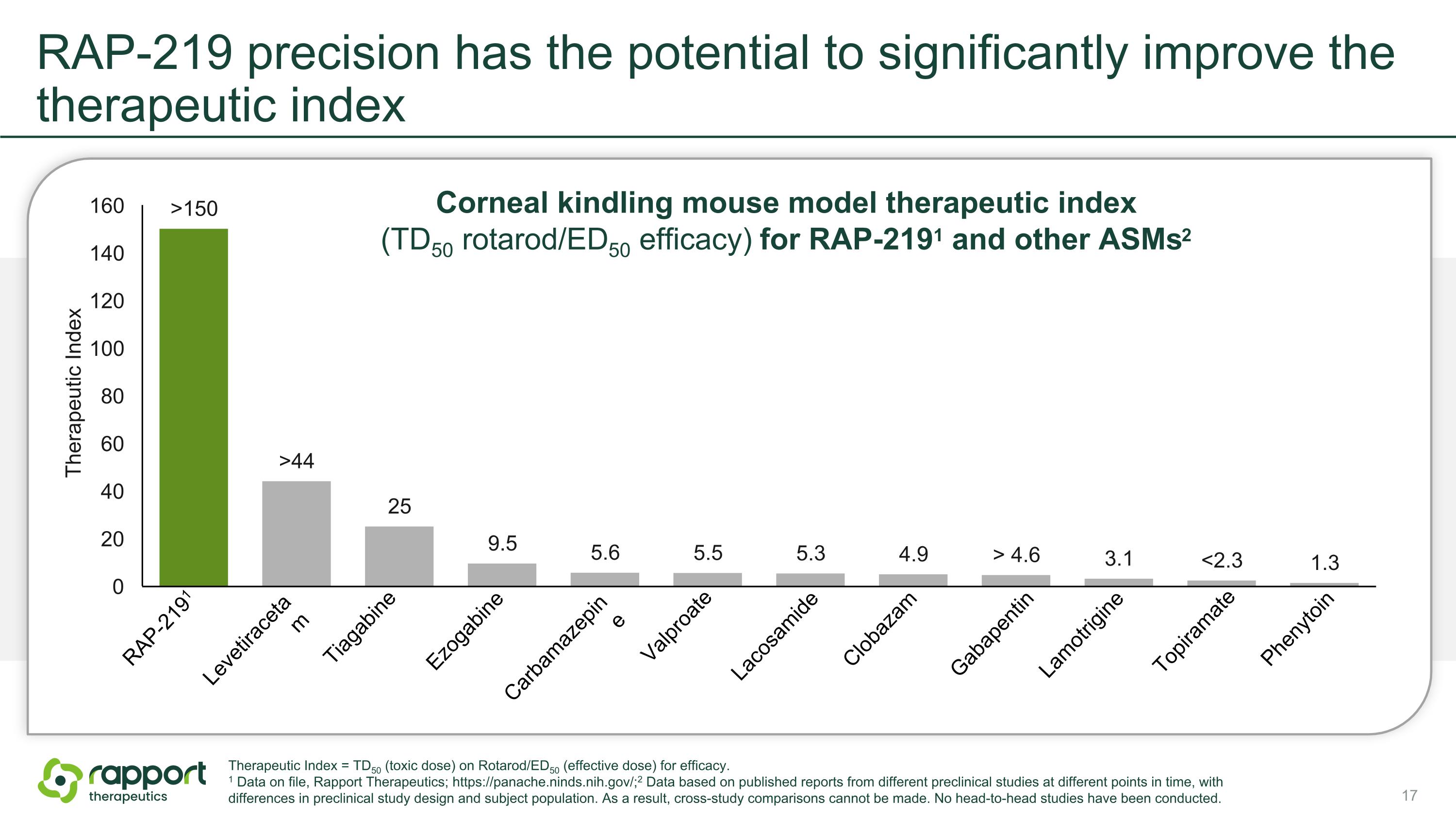 RAP-219 precision has the potential to significantly improve the therapeutic index

Corneal kindling mouse model therapeutic index
($TD_{50}$ rotarod/$ED_{50}$ efficacy) for RAP-219$^1$ and other ASMs$^2$

Therapeutic Index

160
140
120
100
80
60
40
20
0

>150
>44
25
9.5
5.6
5.5
5.3
4.9
> 4.6
3.1
<2.3
1.3

RAP-219$^1$
Levetiracetam
Tiagabine
Ezogabine
Carbamazepine
Valproate
Lacosamide
Clobazam
Gabapentin
Lamotrigine
Topiramate
Phenytoin

rapport
therapeutics

Therapeutic Index = $TD_{50}$ (toxic dose) on Rotarod/$ED_{50}$ (effective dose) for efficacy.
$^1$ Data on file, Rapport Therapeutics; https://panache.ninds.nih.gov/;$^2$ Data based on published reports from different preclinical studies at different points in time, with differences in preclinical study design and subject population. As a result, cross-study comparisons cannot be made. No head-to-head studies have been conducted.

17